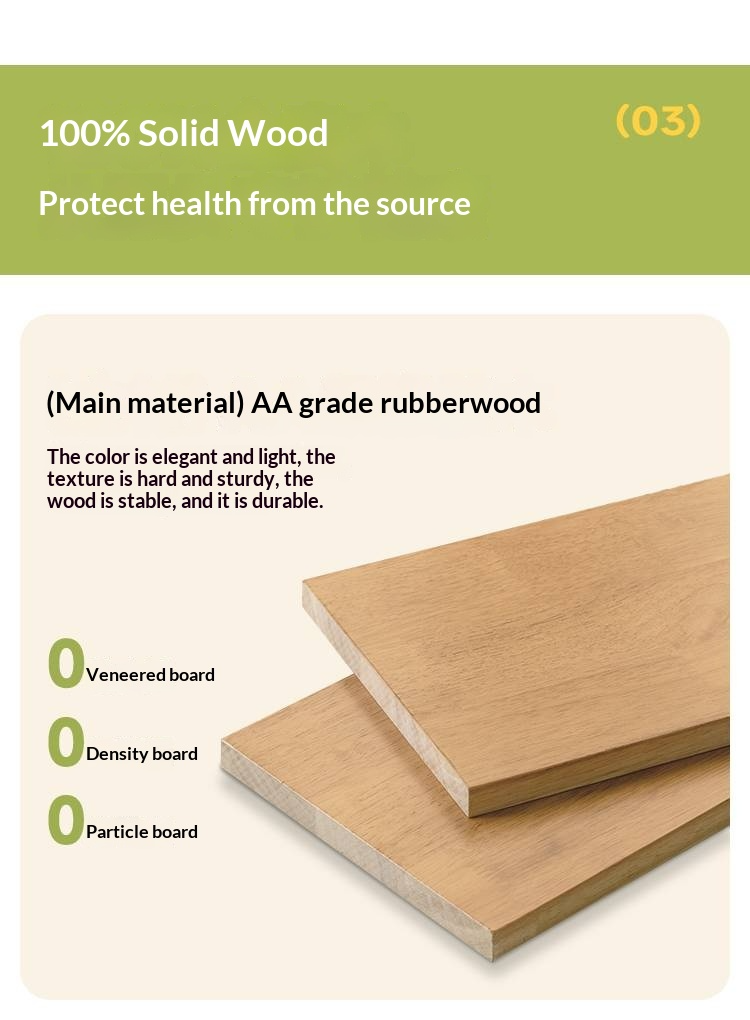 100% Solid Wood

(03)

Protect health from the source

(Main material) AA grade rubberwood

The color is elegant and light, the texture is hard and sturdy, the wood is stable, and it is durable.

0 Veneered board

0 Density board

0 Particle board